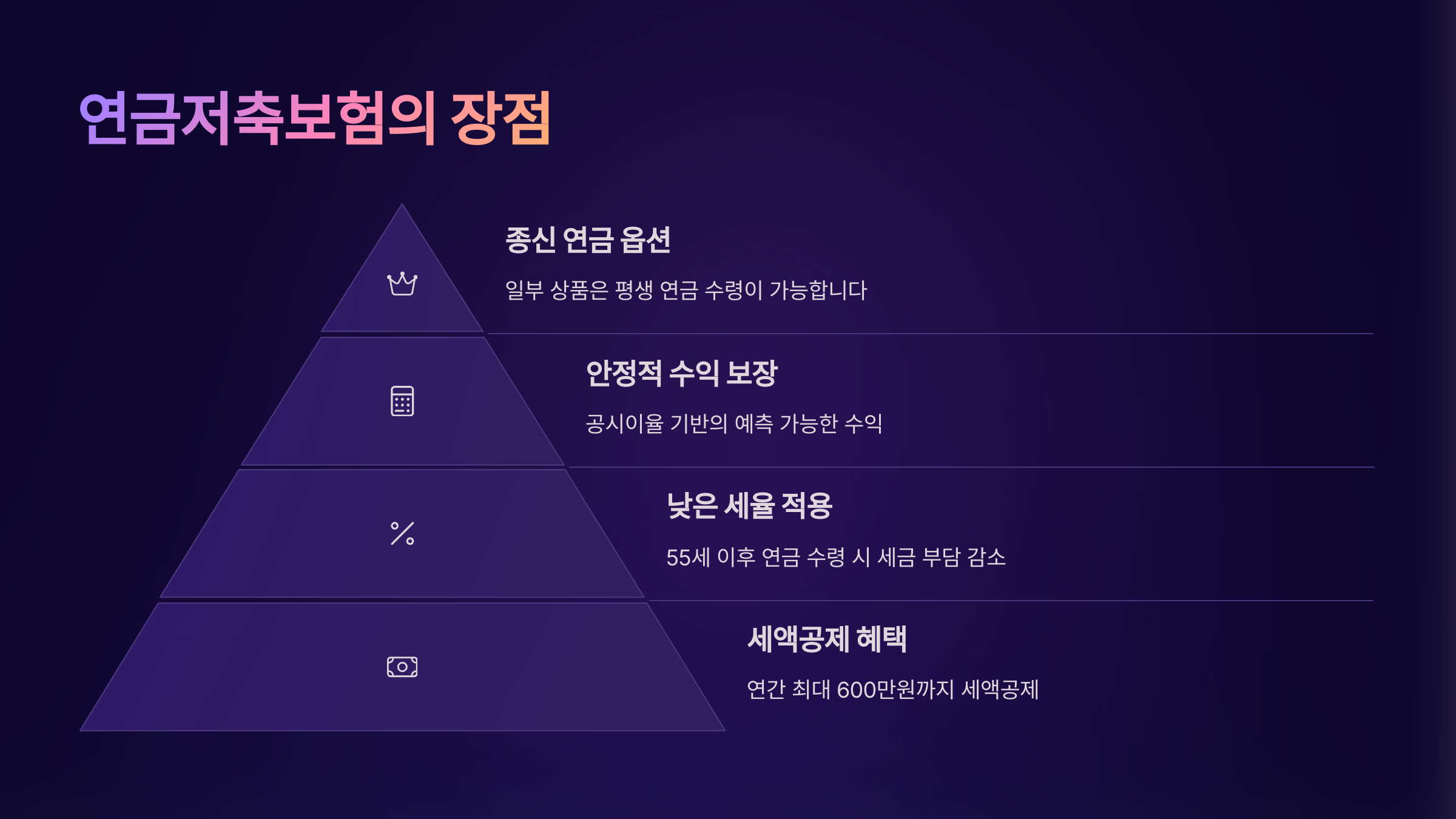 연금저축보험의 장점

종신 연금 옵션

일부 상품은 평생 연금 수령이 가능합니다

안정적 수익 보장

공시이율 기반의 예측 가능한 수익

낮은 세율 적용

55세 이후 연금 수령 시 세금 부담 감소

세액공제 혜택

연간 최대 600만원까지 세액공제